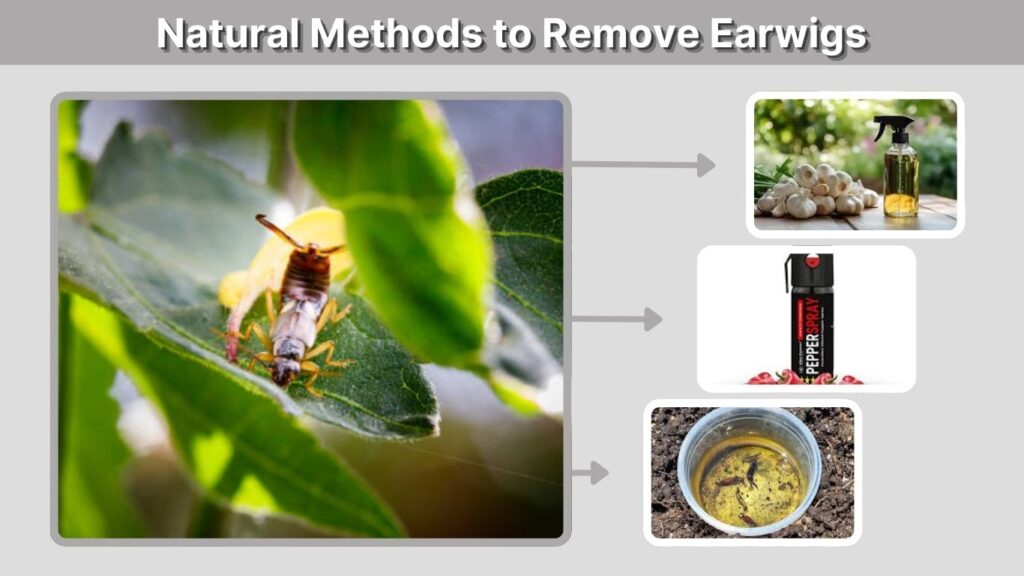 Natural Methods to Remove Earwigs

PEPPER SPRAY